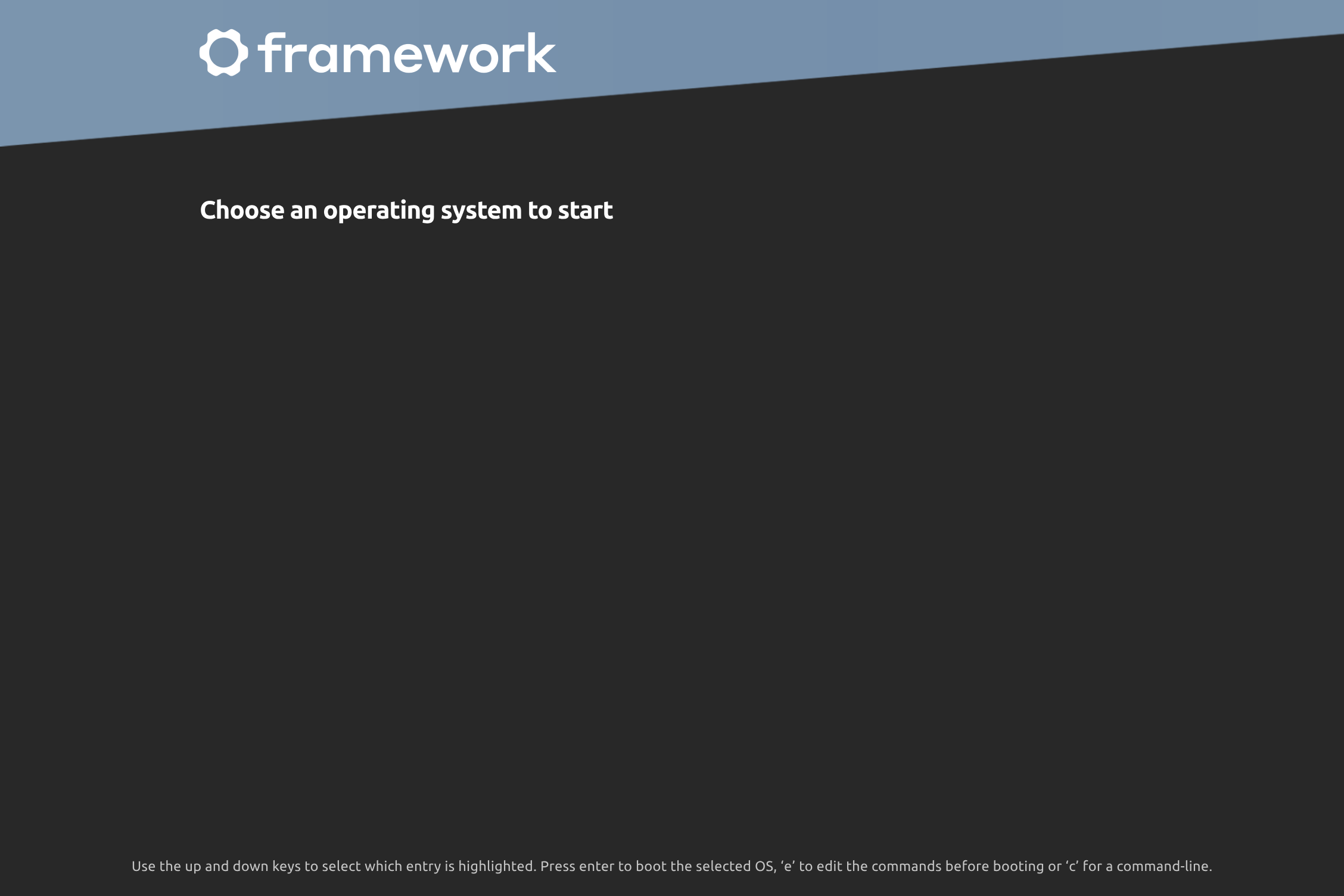 framework

Choose an operating system to start

Use the up and down keys to select which entry is highlighted. Press enter to boot the selected OS, ‘e’ to edit the commands before booting or ‘c’ for a command-line.